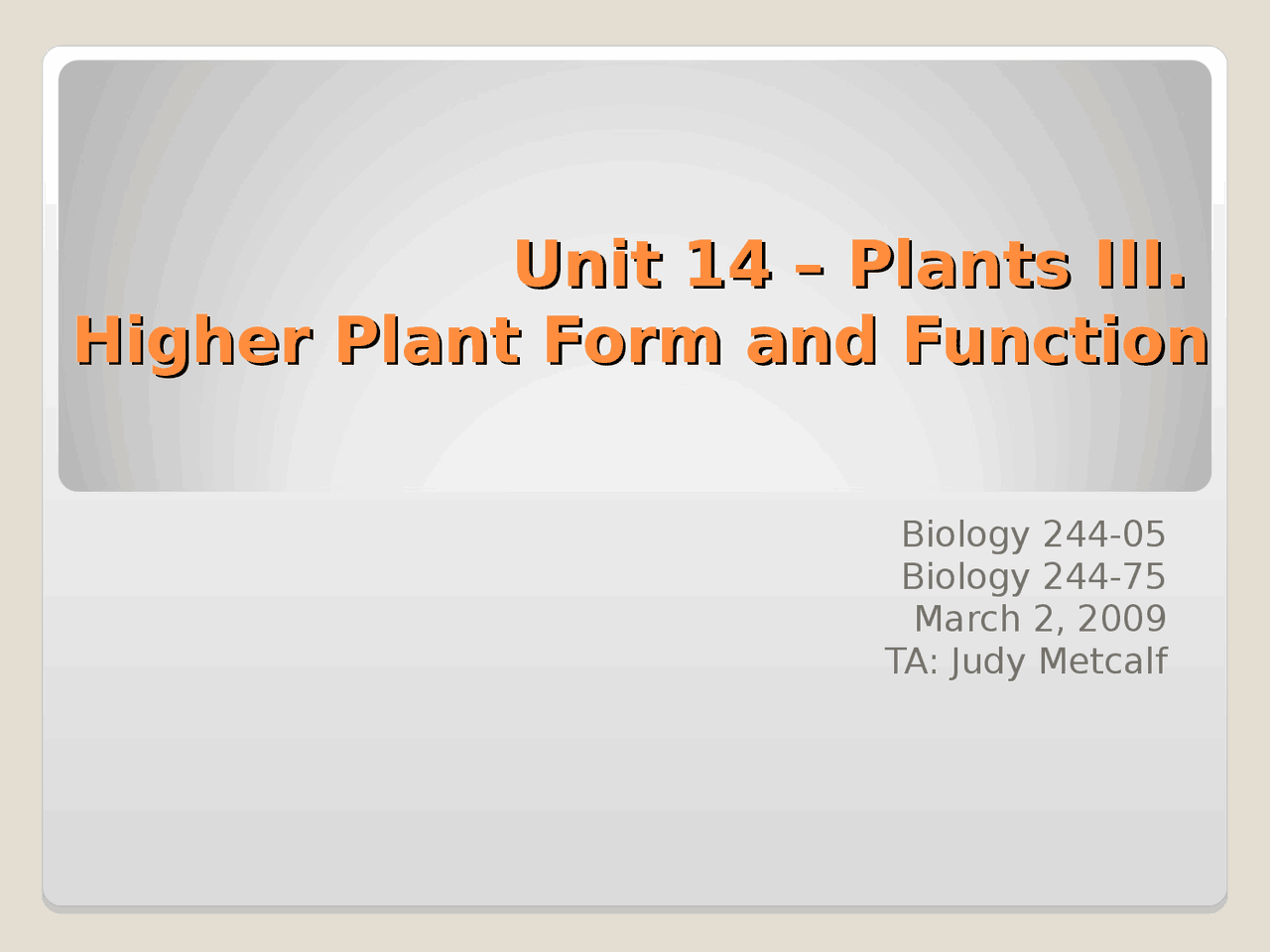 Unit 14 – Plants III.
Higher Plant Form and Function

Biology 244-05
Biology 244-75
March 2, 2009
TA: Judy Metcalf